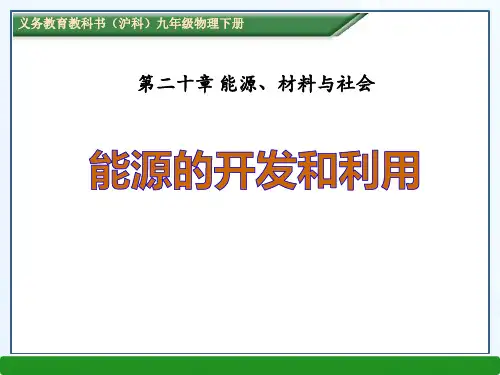 义务教育教科书（沪科）九年级物理下册

第二十章 能源、材料与社会

能源的开发和利用